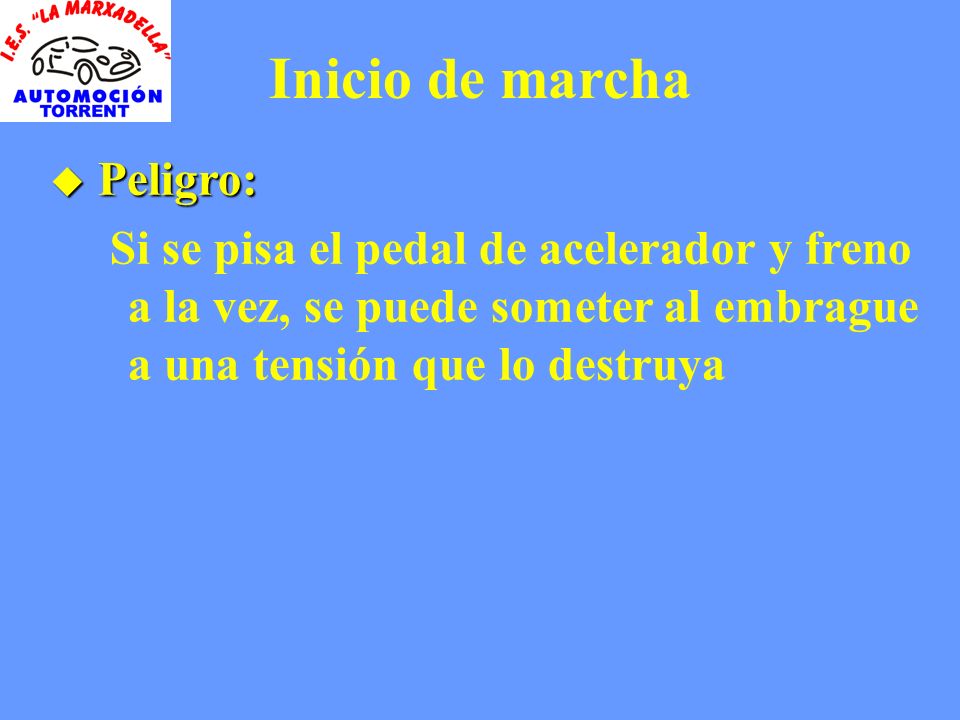 I.E.S. "LA MARXADELLA"
AUTOMOCIÓN
TORRENT

Inicio de marcha

Peligro:

Si se pisa el pedal de acelerador y freno a la vez, se puede someter al embrague a una tensión que lo destruya